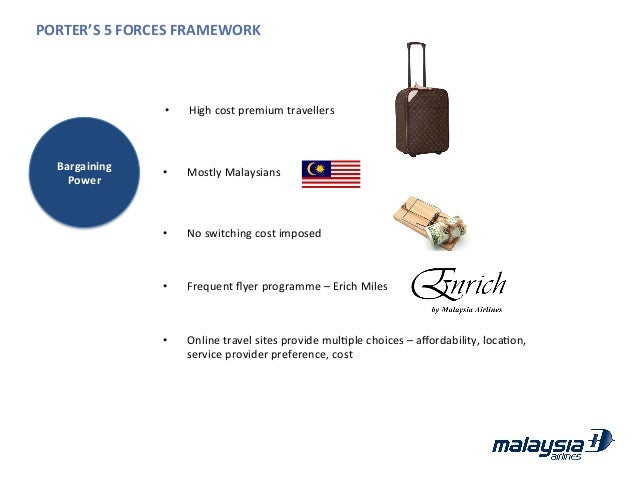 PORTER'S 5 FORCES FRAMEWORK

Bargaining Power

• High cost premium travellers

• Mostly Malaysians

• No switching cost imposed

• Frequent flyer programme – Erich Miles

Enrich
by Malaysia Airlines

• Online travel sites provide multiple choices – affordability, location, service provider preference, cost

malaysia airlines